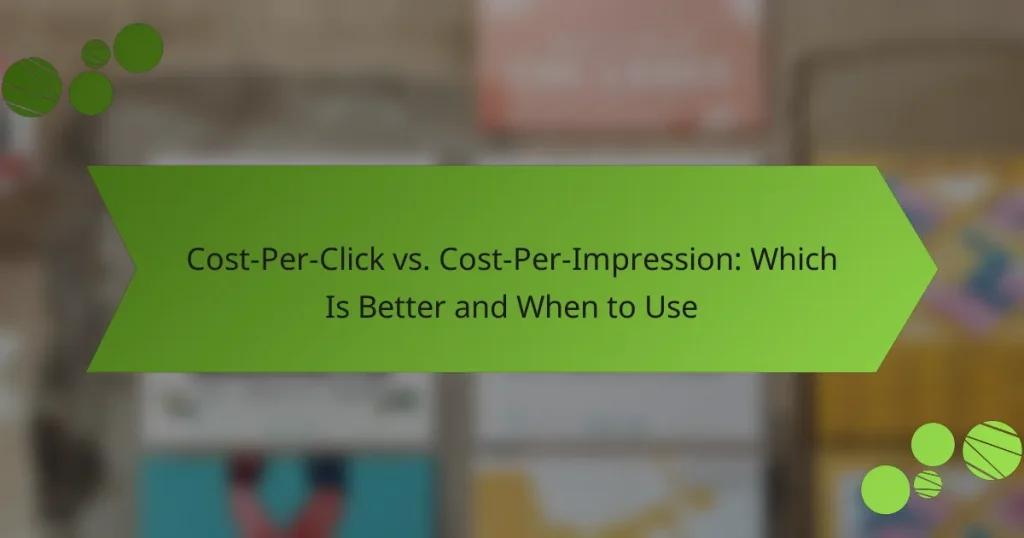 Cost-Per-Click vs. Cost-Per-Impression: Which Is Better and When to Use